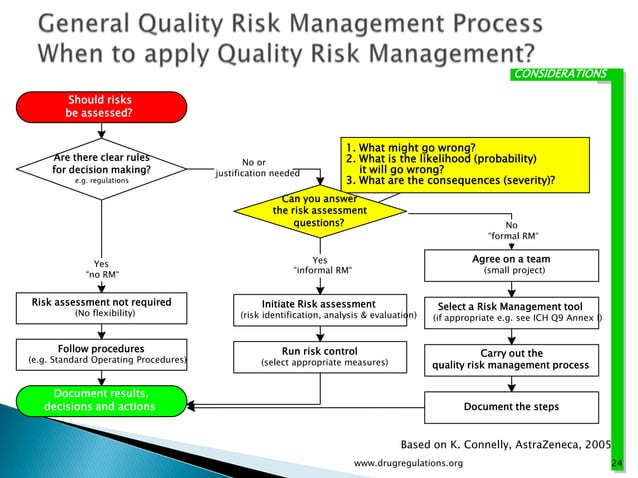 General Quality Risk Management Process
When to apply Quality Risk Management?

CONSIDERATIONS

Should risks be assessed?

Are there clear rules for decision making?
e.g. regulations

No or justification needed

1. What might go wrong?
2. What is the likelihood (probability) it will go wrong?
3. What are the consequences (severity)?

Can you answer the risk assessment questions?

No
"formal RM"

Yes
"no RM"

Yes
"informal RM"

Agree on a team
(small project)

Risk assessment not required
(No flexibility)

Initiate Risk assessment
(risk identification, analysis & evaluation)

Select a Risk Management tool
(if appropriate e.g. see ICH Q9 Annex I)

Follow procedures
(e.g. Standard Operating Procedures)

Run risk control
(select appropriate measures)

Carry out the quality risk management process

Document results, decisions and actions

Document the steps

Based on K. Connelly, AstraZeneca, 2005

www.drugregulations.org

24